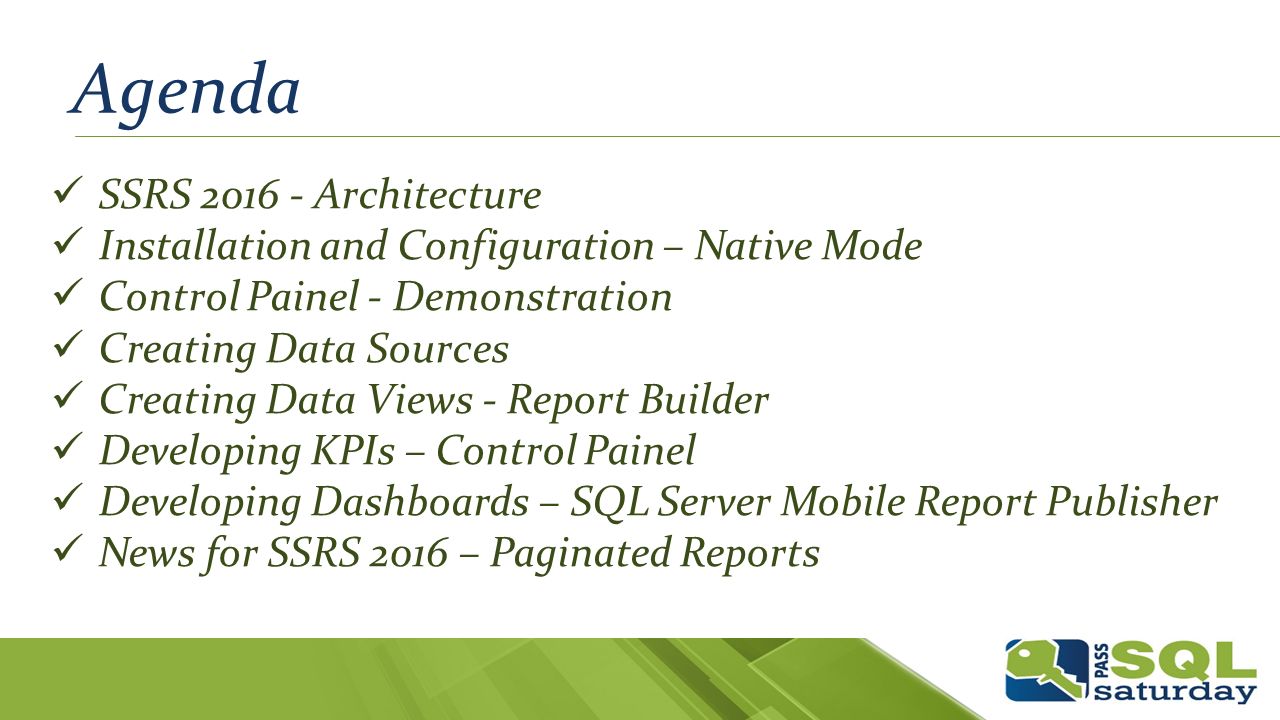 Agenda

✓ SSRS 2016 - Architecture
✓ Installation and Configuration – Native Mode
✓ Control Painel - Demonstration
✓ Creating Data Sources
✓ Creating Data Views - Report Builder
✓ Developing KPIs – Control Painel
✓ Developing Dashboards – SQL Server Mobile Report Publisher
✓ News for SSRS 2016 – Paginated Reports

PASS SQL saturday